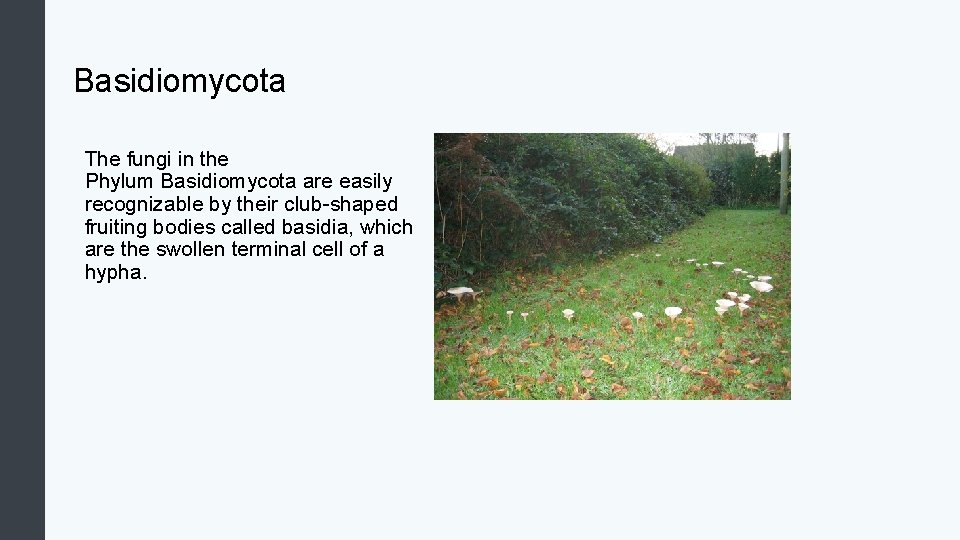 Basidiomycota

The fungi in the Phylum Basidiomycota are easily recognizable by their club-shaped fruiting bodies called basidia, which are the swollen terminal cell of a hypha.